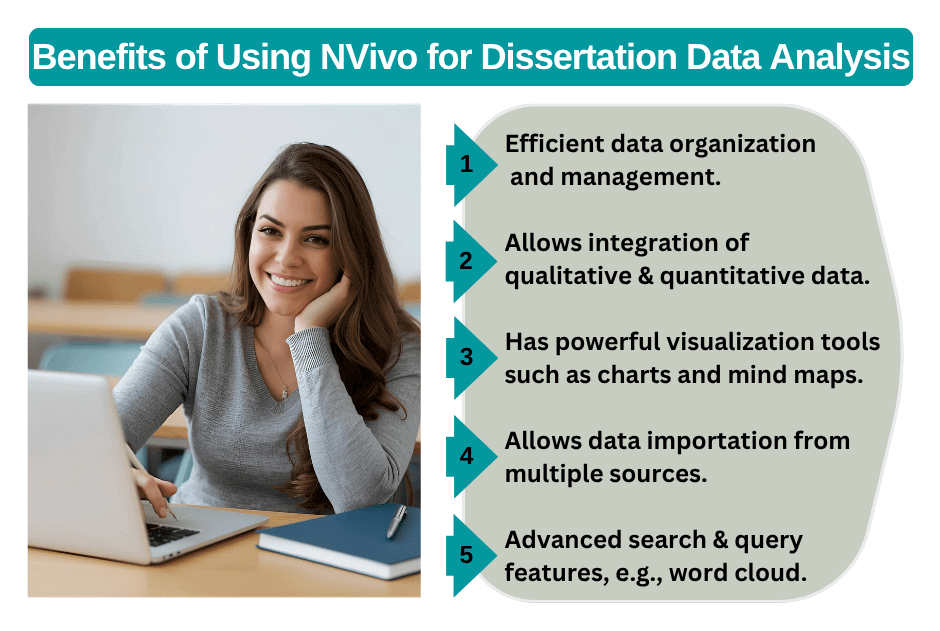 Benefits of Using NVivo for Dissertation Data Analysis

1 Efficient data organization and management.

2 Allows integration of qualitative & quantitative data.

3 Has powerful visualization tools such as charts and mind maps.

4 Allows data importation from multiple sources.

5 Advanced search & query features, e.g., word cloud.